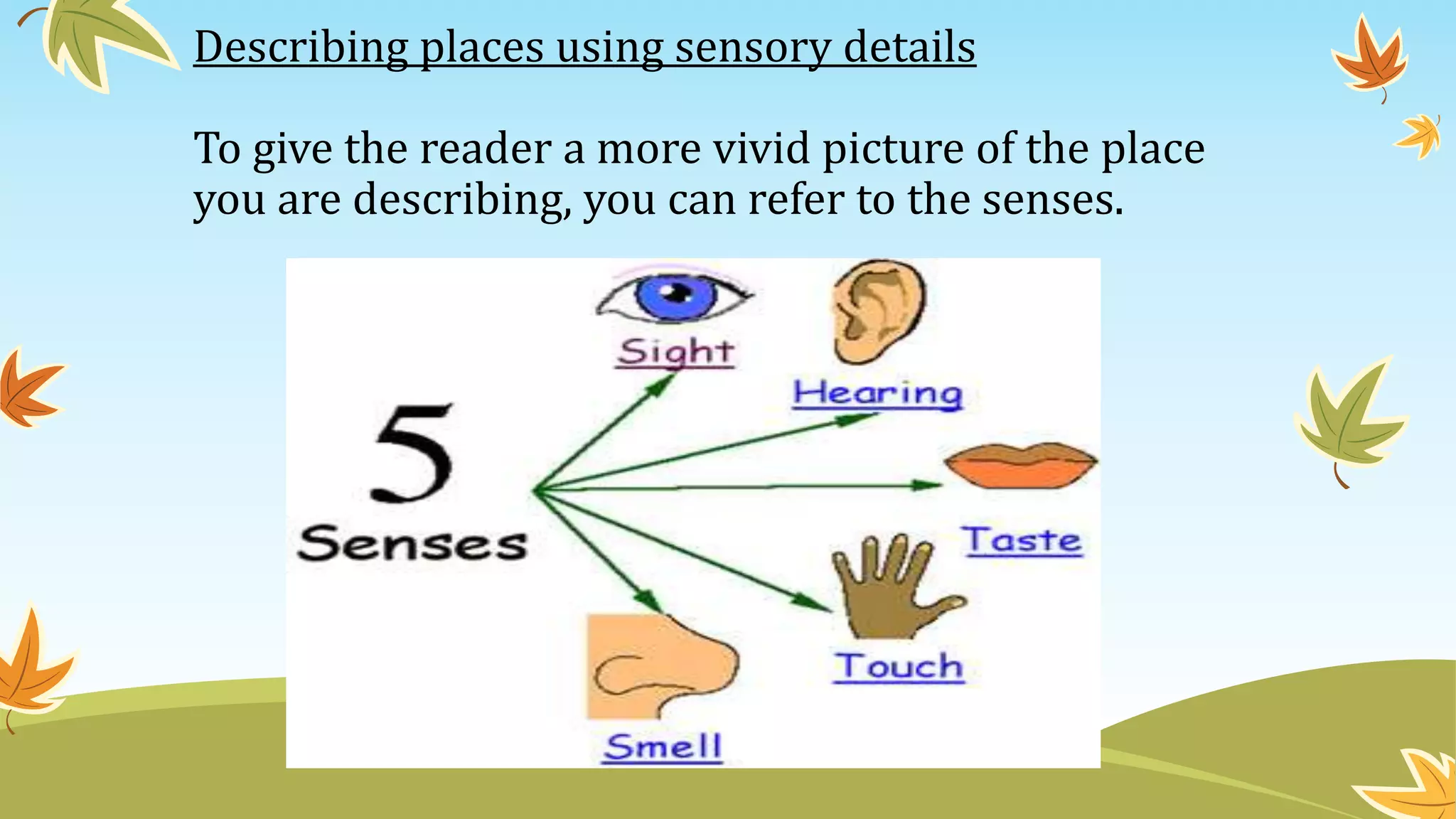 Describing places using sensory details

To give the reader a more vivid picture of the place you are describing, you can refer to the senses.

5 Senses

Sight

Hearing

Taste

Touch

Smell